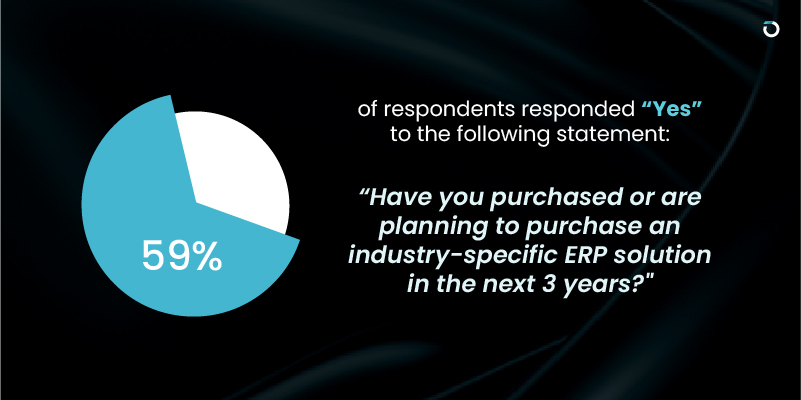 59%

of respondents responded “Yes” to the following statement:

“Have you purchased or are planning to purchase an industry-specific ERP solution in the next 3 years?"